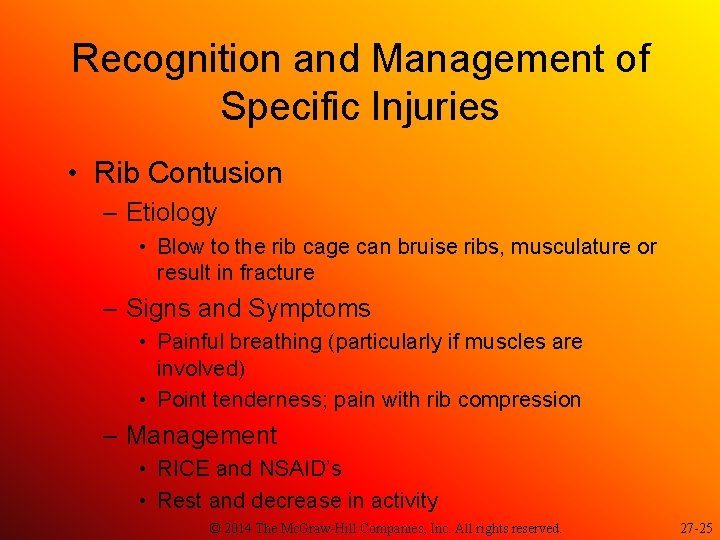 Recognition and Management of Specific Injuries

• Rib Contusion
– Etiology
• Blow to the rib cage can bruise ribs, musculature or result in fracture
– Signs and Symptoms
• Painful breathing (particularly if muscles are involved)
• Point tenderness; pain with rib compression
– Management
• RICE and NSAID's
• Rest and decrease in activity

© 2014 The McGraw-Hill Companies, Inc. All rights reserved.

27-25